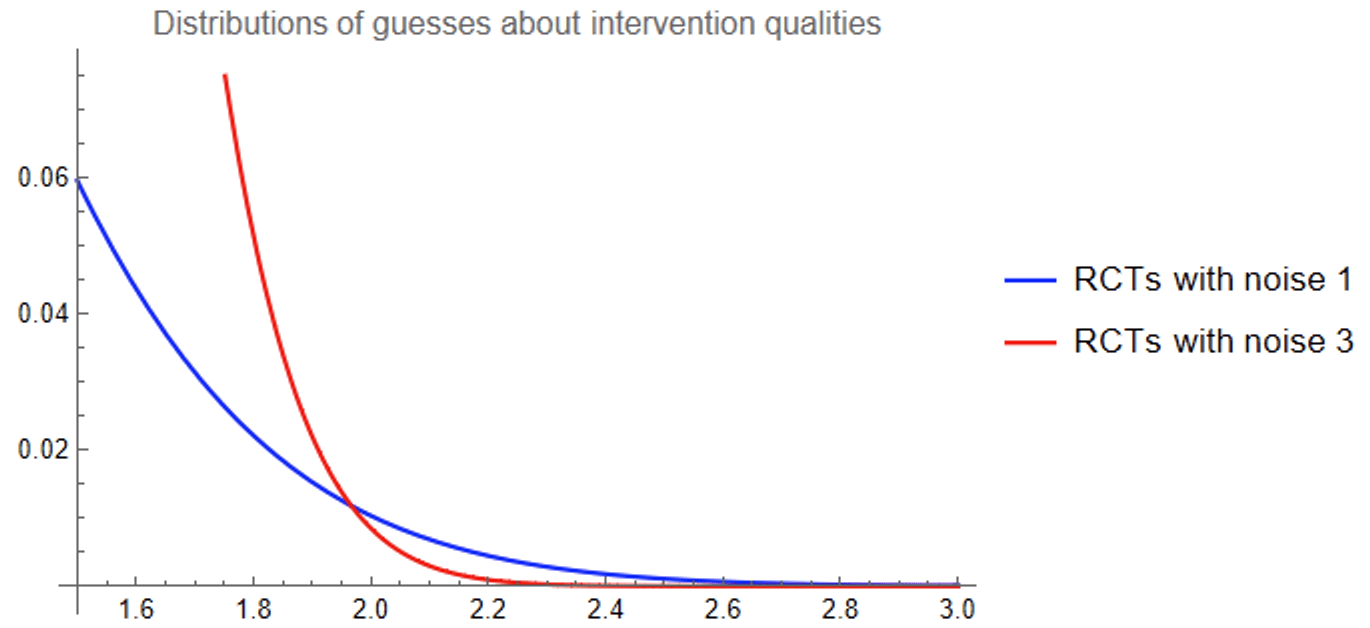 Distributions of guesses about intervention qualities

0.06
0.04
0.02

1.6
1.8
2.0
2.2
2.4
2.6
2.8
3.0

RCTs with noise 1
RCTs with noise 3